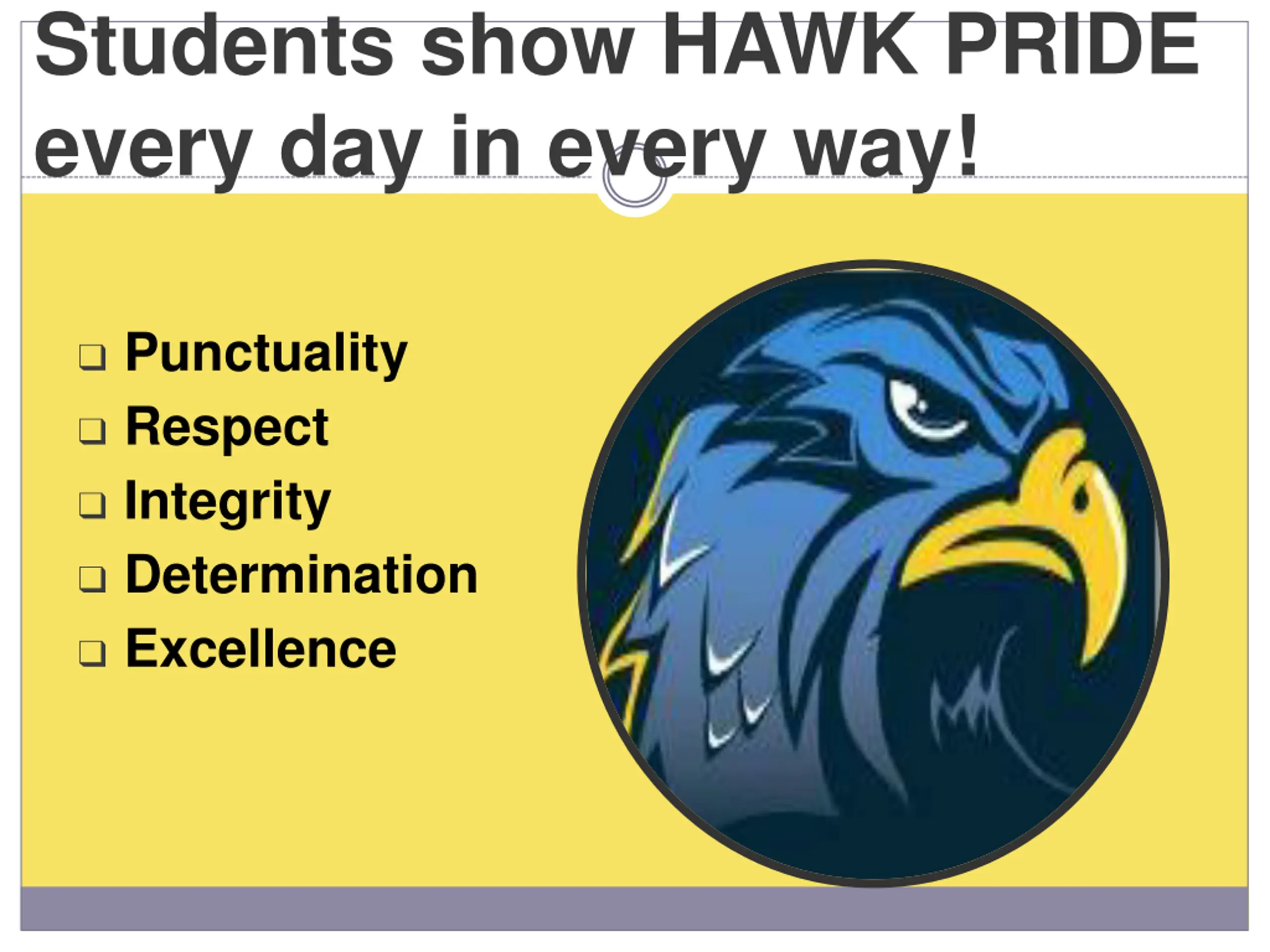 Students show HAWK PRIDE every day in every way!

❑ Punctuality
❑ Respect
❑ Integrity
❑ Determination
❑ Excellence